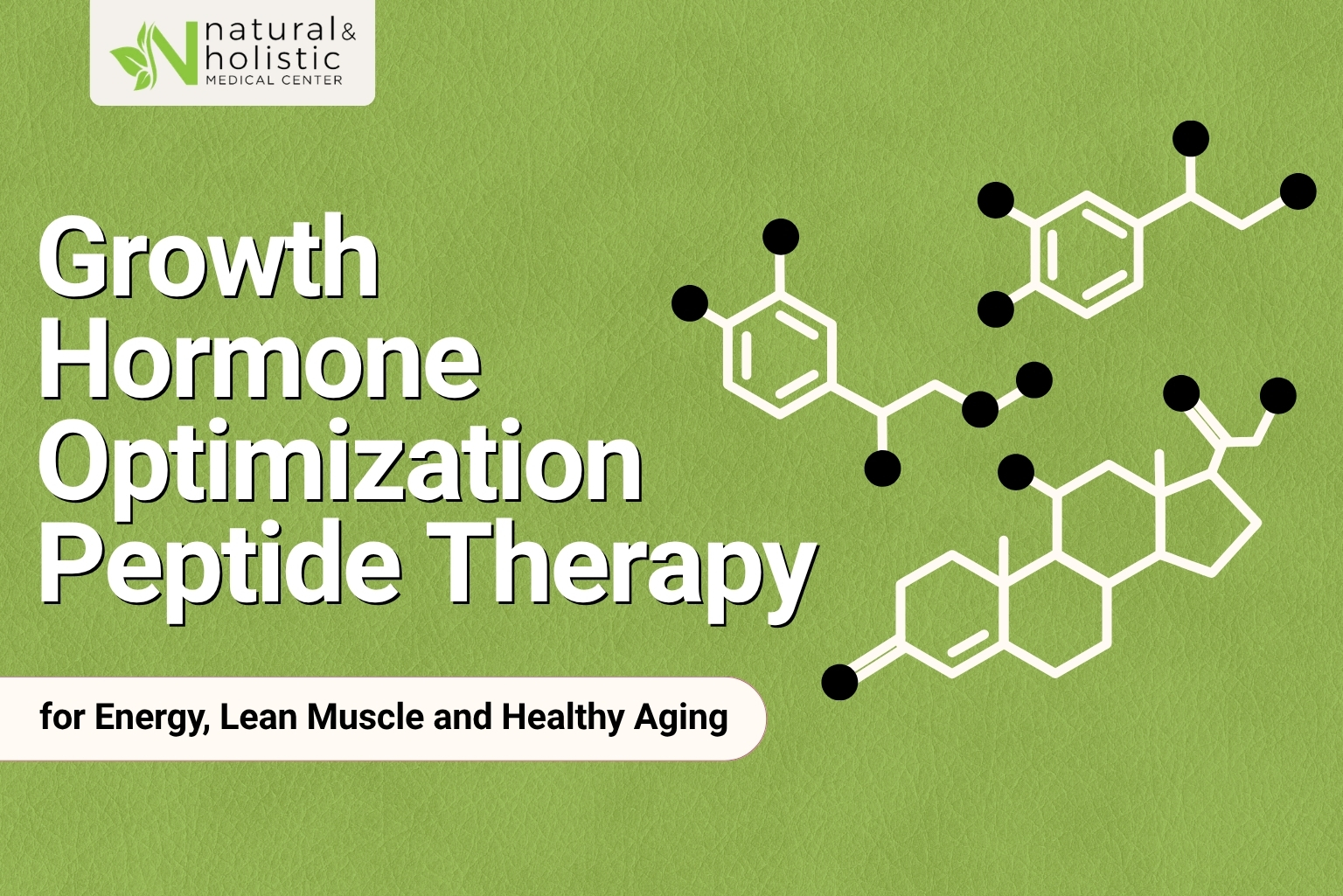 natural & holistic MEDICAL CENTER

Growth Hormone Optimization Peptide Therapy

for Energy, Lean Muscle and Healthy Aging